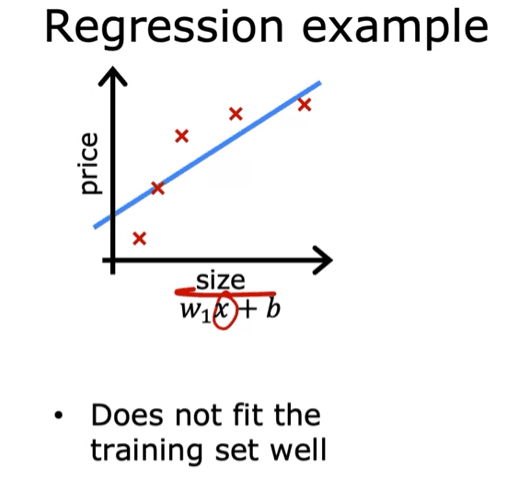 Regression example

price

size

$w_1x + b$

• Does not fit the training set well